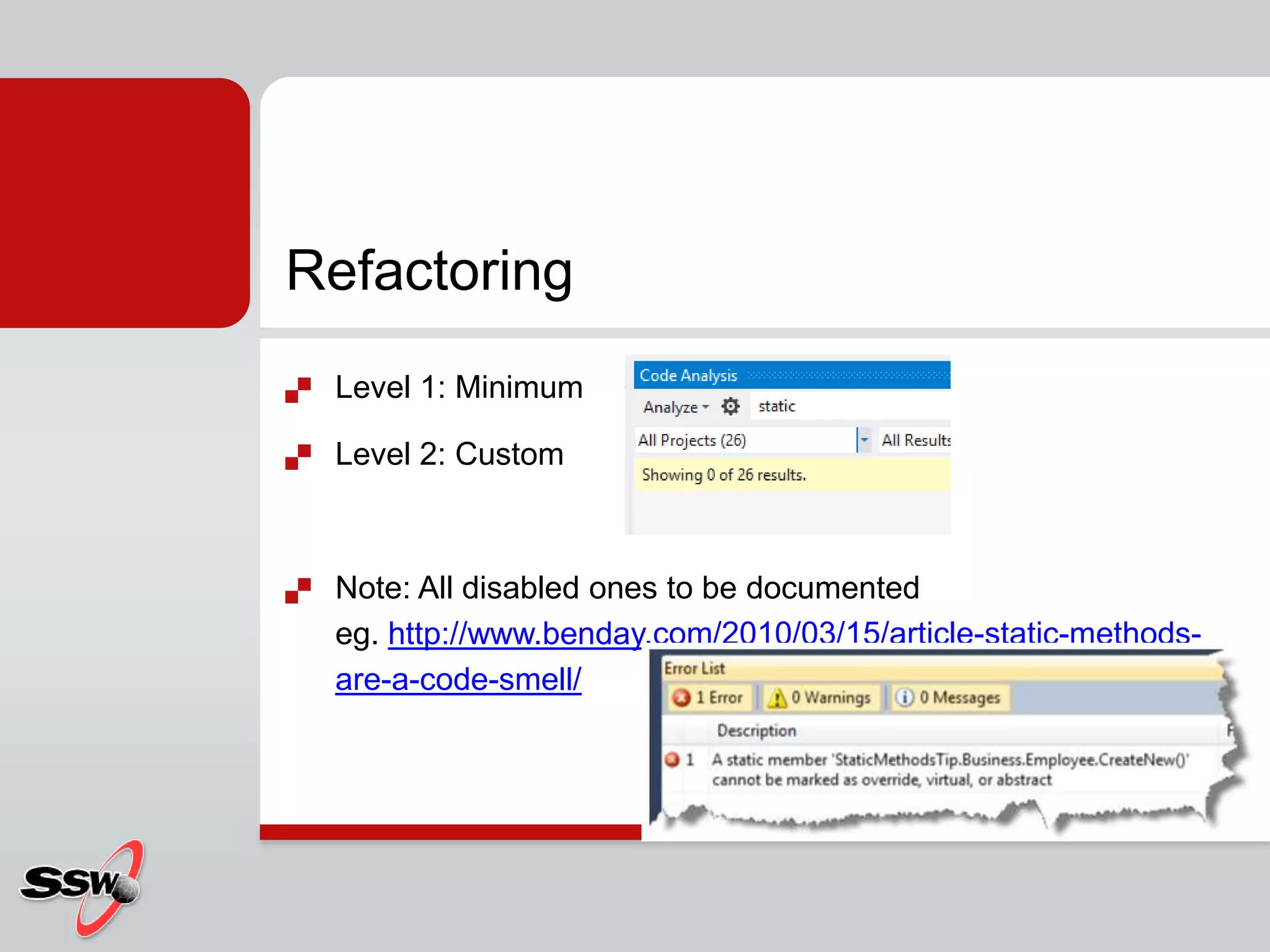 Refactoring

Level 1: Minimum

Level 2: Custom

Code Analysis

Analyze static

All Projects (26) All Results

Showing 0 of 26 results.

Note: All disabled ones to be documented eg. http://www.benday.com/2010/03/15/article-static-methods-are-a-code-smell/

Error List

1 Error 0 Warnings 0 Messages

Description

1 A static member 'StaticMethodsTip.Business.Employee.CreateNew()' cannot be marked as override, virtual, or abstract

SSW